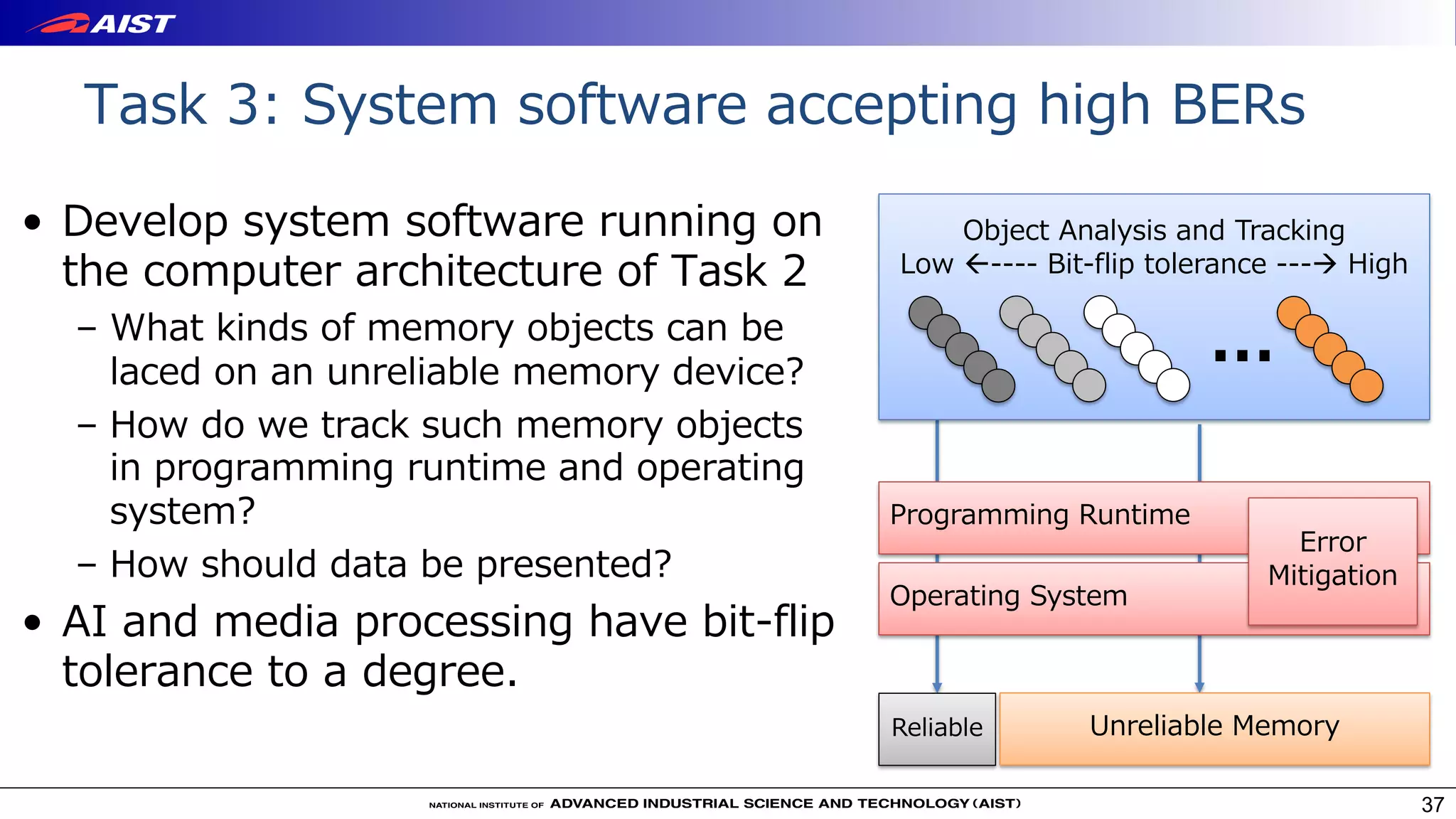 AIST

Task 3: System software accepting high BERs

• Develop system software running on the computer architecture of Task 2
– What kinds of memory objects can be laced on an unreliable memory device?
– How do we track such memory objects in programming runtime and operating system?
– How should data be presented?
• AI and media processing have bit-flip tolerance to a degree.

Object Analysis and Tracking
Low ←---- Bit-flip tolerance ---→ High
...

Programming Runtime
Operating System
Error Mitigation

Reliable
Unreliable Memory

NATIONAL INSTITUTE OF ADVANCED INDUSTRIAL SCIENCE AND TECHNOLOGY (AIST)

37